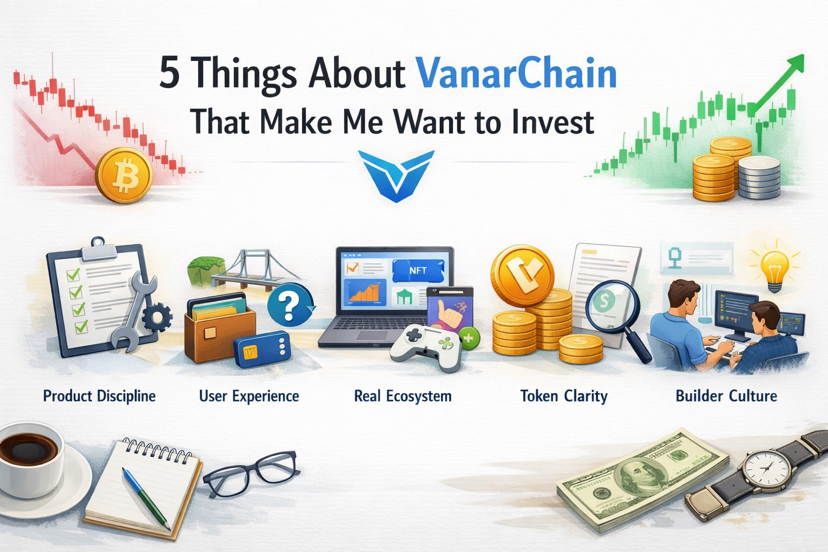 5 Things About VanarChain
That Make Me Want to Invest

NFT

Product Discipline
User Experience
Real Ecosystem
Token Clarity
Builder Culture